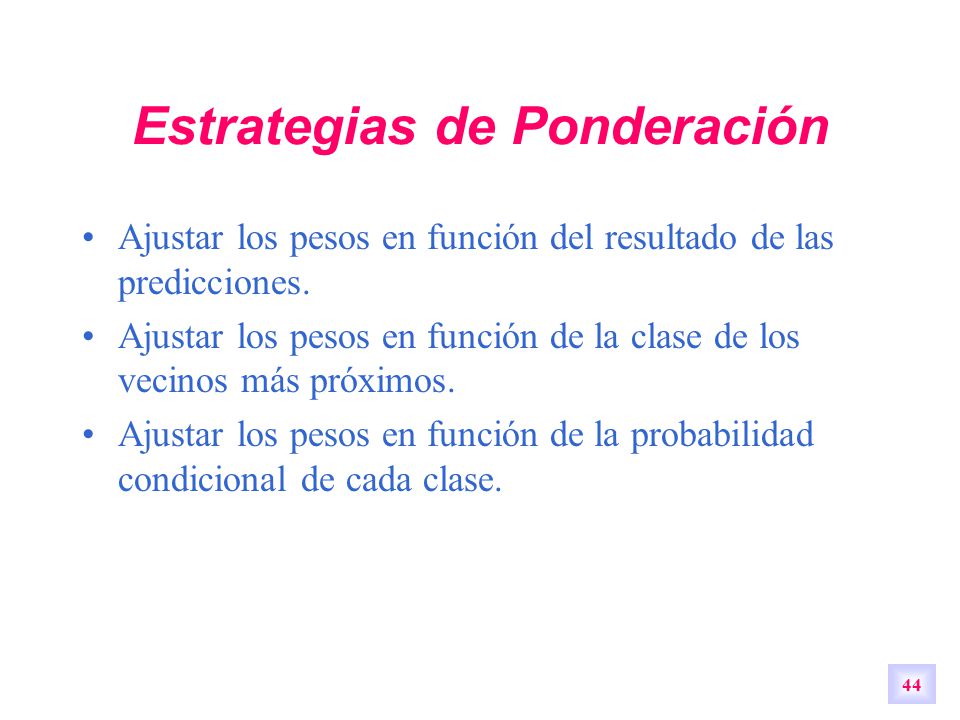 Estrategias de Ponderación

• Ajustar los pesos en función del resultado de las predicciones.
• Ajustar los pesos en función de la clase de los vecinos más próximos.
• Ajustar los pesos en función de la probabilidad condicional de cada clase.

44